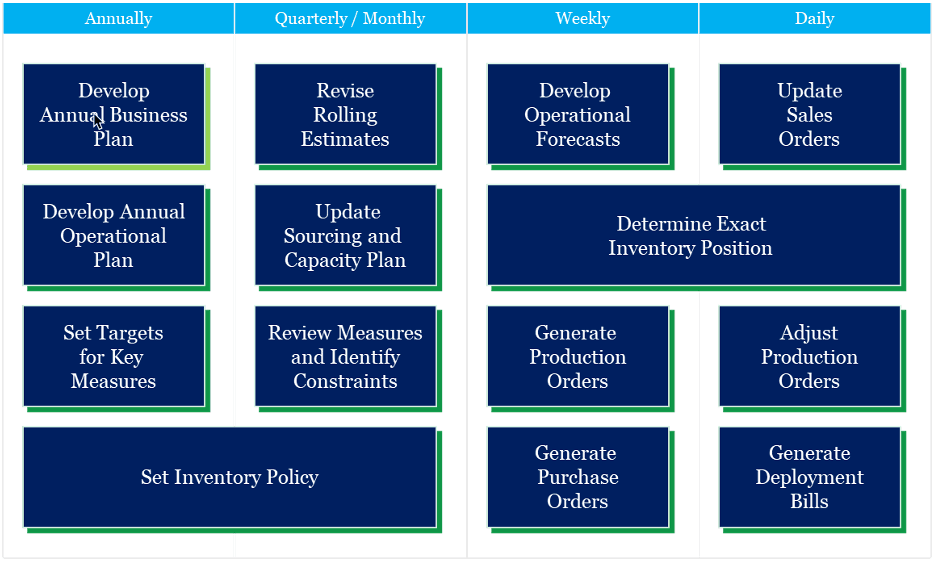 Annually

Develop Annual Business Plan

Develop Annual Operational Plan

Set Targets for Key Measures

Set Inventory Policy

Quarterly / Monthly

Revise Rolling Estimates

Update Sourcing and Capacity Plan

Review Measures and Identify Constraints

Weekly

Develop Operational Forecasts

Determine Exact Inventory Position

Generate Production Orders

Generate Purchase Orders

Daily

Update Sales Orders

Adjust Production Orders

Generate Deployment Bills